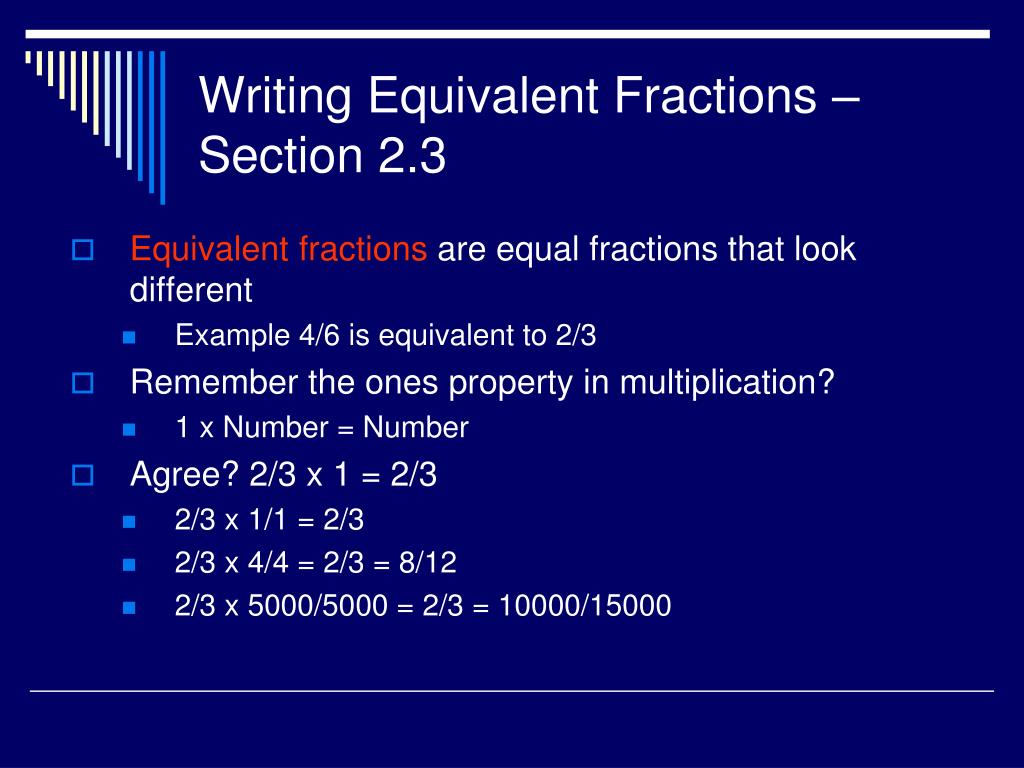 Writing Equivalent Fractions – Section 2.3

Equivalent fractions are equal fractions that look different

Example 4/6 is equivalent to 2/3

Remember the ones property in multiplication?

1 x Number = Number

Agree? 2/3 x 1 = 2/3

2/3 x 1/1 = 2/3

2/3 x 4/4 = 2/3 = 8/12

2/3 x 5000/5000 = 2/3 = 10000/15000